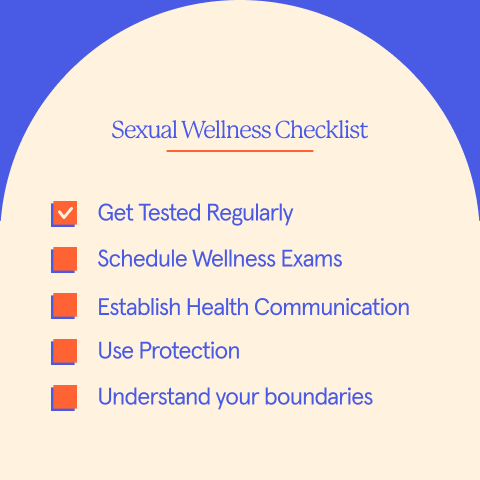 Sexual Wellness Checklist

Get Tested Regularly

Schedule Wellness Exams

Establish Health Communication

Use Protection

Understand your boundaries